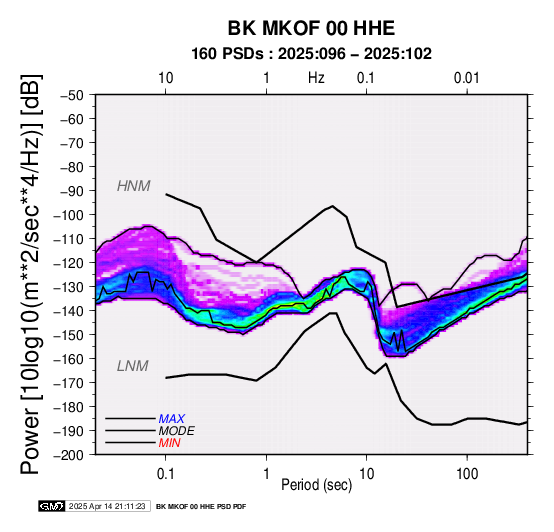 BK MKOF 00 HHE
160 PSDs : 2025:096 – 2025:102

10 1 Hz 0.1 0.01

Power [10log10(m**2/sec**4/Hz)] [dB]

−50
−60
−70
−80
−90
−100
−110
−120
−130
−140
−150
−160
−170
−180
−190
−200

HNM
LNM

MAX
MODE
MIN

0.1 1 10 100
Period (sec)

GMT 2025 Apr 14 21:11:23 BK MKOF 00 HHE PSD PDF